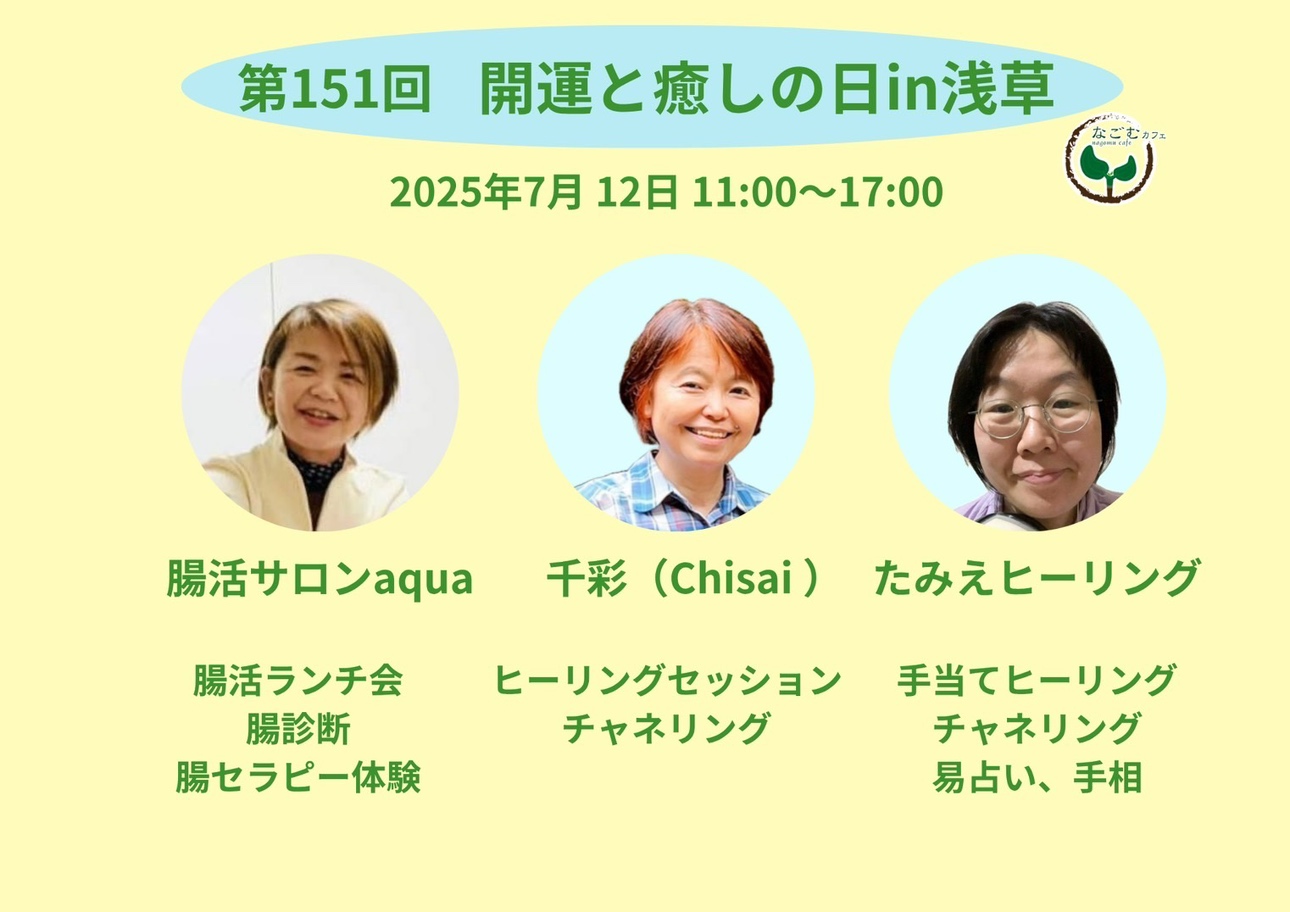 第151回　開運と癒しの日in浅草

なごむカフェ
nagomu cafe

2025年7月 12日 11:00〜17:00

腸活サロンaqua

腸活ランチ会
腸診断
腸セラピー体験

千彩（Chisai ）

ヒーリングセッション
チャネリング

たみえヒーリング

手当てヒーリング
チャネリング
易占い、手相